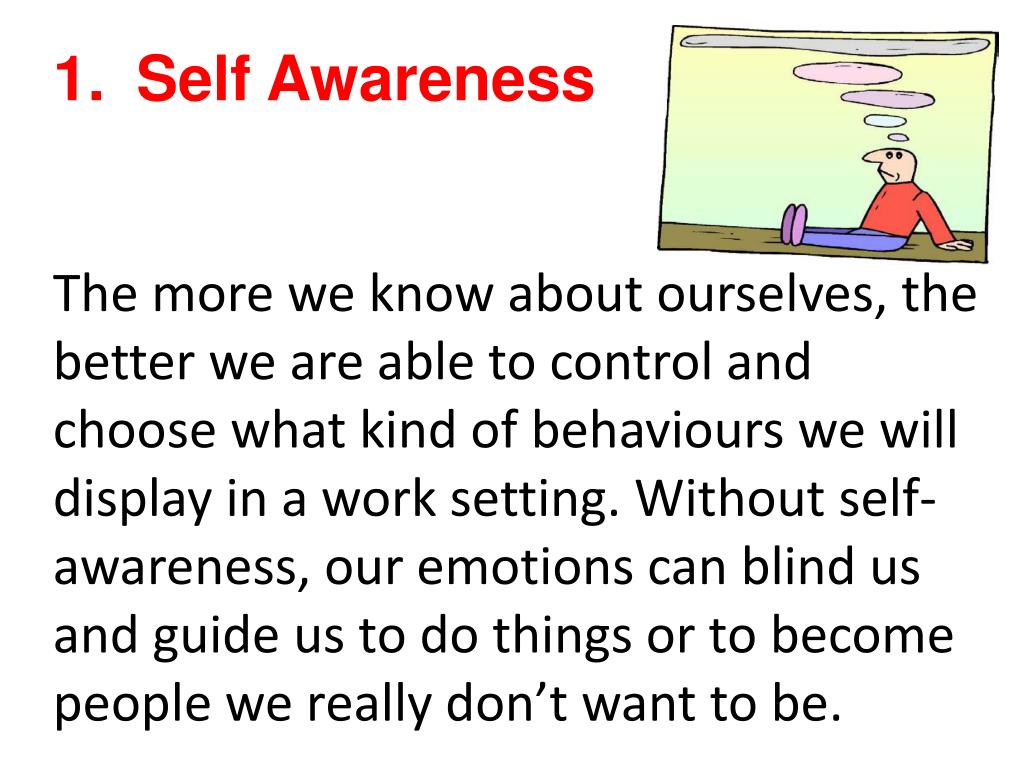 1. Self Awareness

The more we know about ourselves, the better we are able to control and choose what kind of behaviours we will display in a work setting. Without self-awareness, our emotions can blind us and guide us to do things or to become people we really don’t want to be.